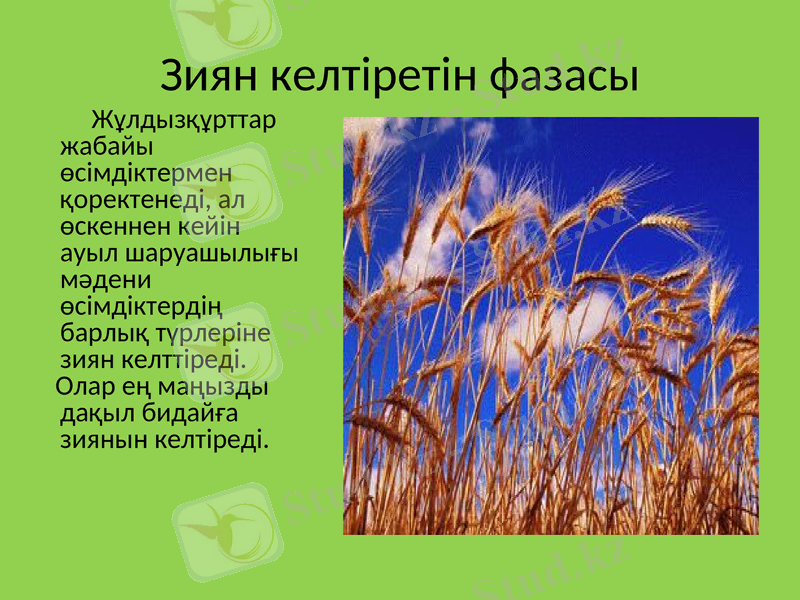 Зиян келтіретін фазасы

Жұлдызқұрттар жабайы өсімдіктермен қоректенеді, ал өскеннен кейін ауыл шаруашылығы мәдени өсімдіктердің барлық түрлеріне зиян келттіреді. Олар ең маңызды дақыл бидайға зиянын келтіреді.

Stud.kz